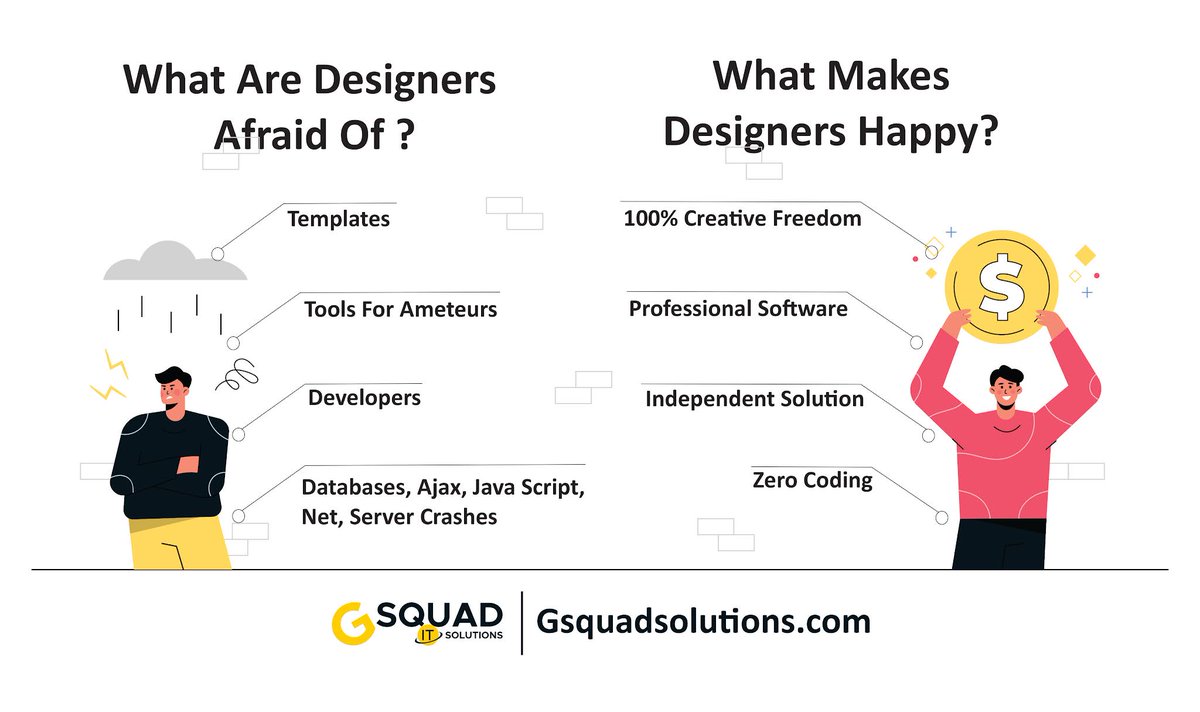 What Are Designers Afraid Of ?

Templates

Tools For Ameteurs

Developers

Databases, Ajax, Java Script, Net, Server Crashes

What Makes Designers Happy?

100% Creative Freedom

Professional Software

Independent Solution

Zero Coding

$

G SQUAD IT SOLUTIONS

Gsquadsolutions.com